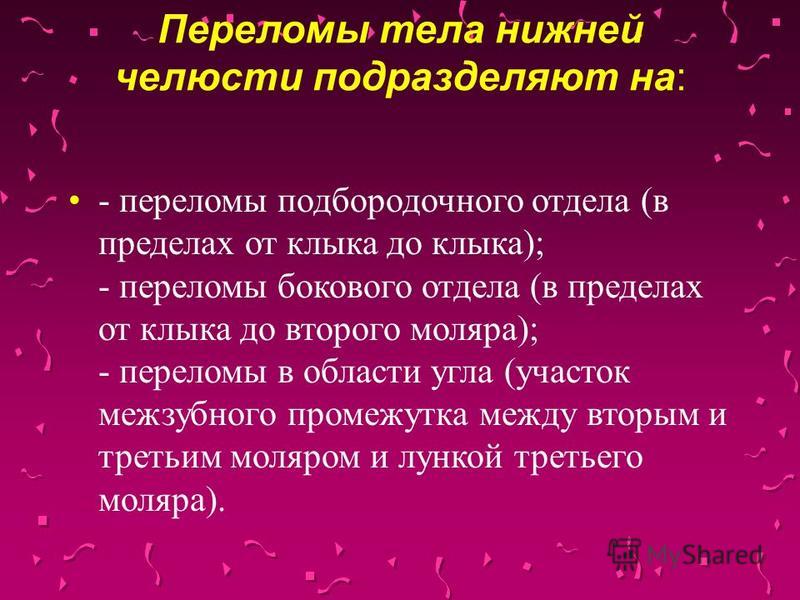 Переломы тела нижней челюсти подразделяют на:

• - переломы подбородочного отдела (в пределах от клыка до клыка);
- переломы бокового отдела (в пределах от клыка до второго моляра);
- переломы в области угла (участок межзубного промежутка между вторым и третьим моляром и лункой третьего моляра).

MyShared